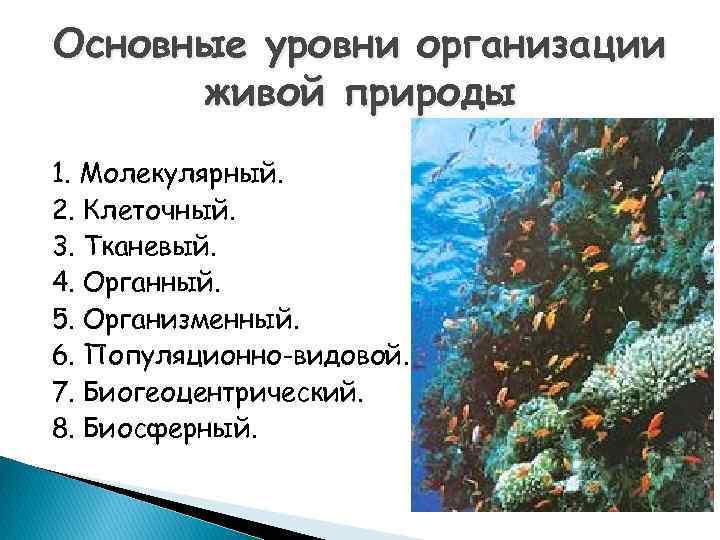 Основные уровни организации живой природы

1. Молекулярный.
2. Клеточный.
3. Тканевый.
4. Органный.
5. Организменный.
6. Популяционно-видовой.
7. Биогеоцентрический.
8. Биосферный.